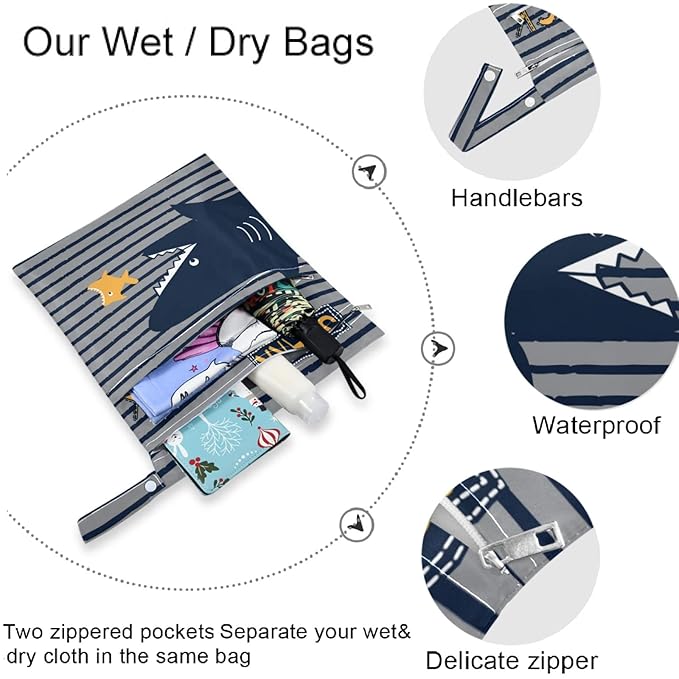 Our Wet / Dry Bags

Handlebars

Waterproof

Delicate zipper

Two zippered pockets Separate your wet& dry cloth in the same bag